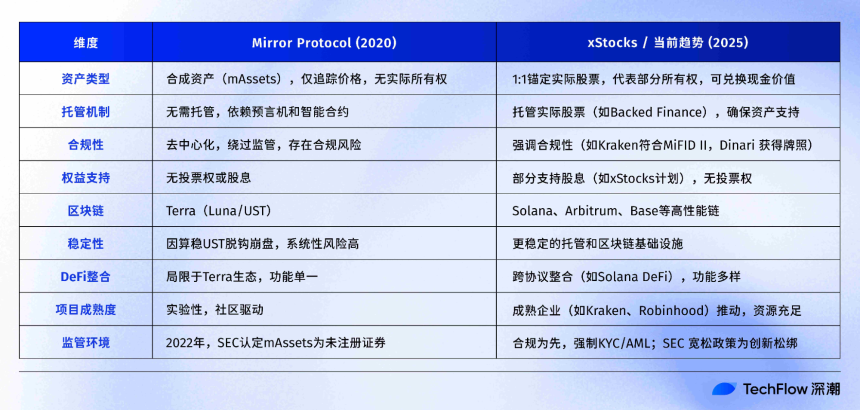 | 维度 | Mirror Protocol (2020) | xStocks / 当前趋势 (2025) |
|---|---|---|
| 资产类型 | 合成资产（mAssets），仅追踪价格，无实际所有权 | 1:1锚定实际股票，代表部分所有权，可兑换现金价值 |
| 托管机制 | 无需托管，依赖预言机和智能合约 | 托管实际股票（如Backed Finance），确保资产支持 |
| 合规性 | 去中心化，绕过监管，存在合规风险 | 强调合规性（如Kraken符合MiFID II，Dinari 获得牌照） |
| 权益支持 | 无投票权或股息 | 部分支持股息（如xStocks计划），无投票权 |
| 区块链 | Terra（Luna/UST） | Solana、Arbitrum、Base等高性能链 |
| 稳定性 | 因算稳UST脱钩崩盘，系统性风险高 | 更稳定的托管和区块链基础设施 |
| DeFi整合 | 局限于Terra生态，功能单一 | 跨协议整合（如Solana DeFi），功能多样 |
| 项目成熟度 | 实验性，社区驱动 | 成熟企业（如Kraken、Robinhood）推动，资源充足 |
| 监管环境 | 2022年，SEC认定mAssets为未注册证券 | 合规为先，强制KYC/AML；SEC 宽松政策为创新松绑 |

TechFlow 深潮